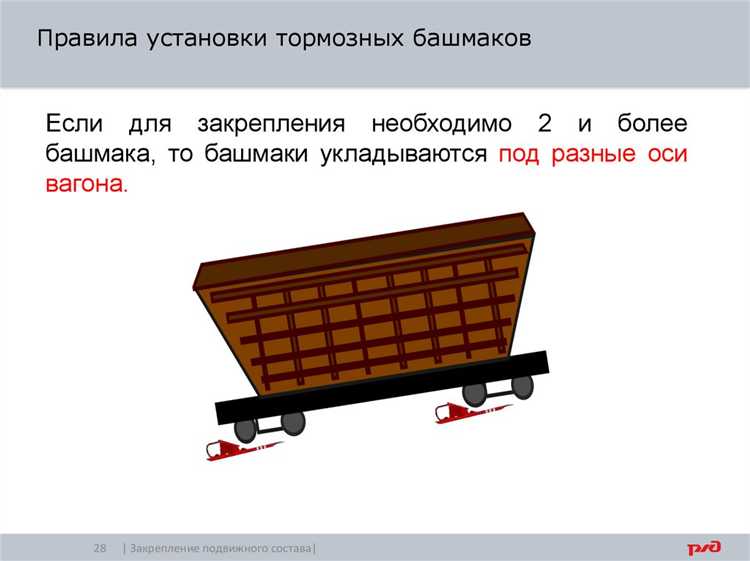 Правила установки тормозных башмаков

Если для закрепления необходимо 2 и более башмака, то башмаки укладываются под разные оси вагона.

28 | Закрепление подвижного состава|

РЖД